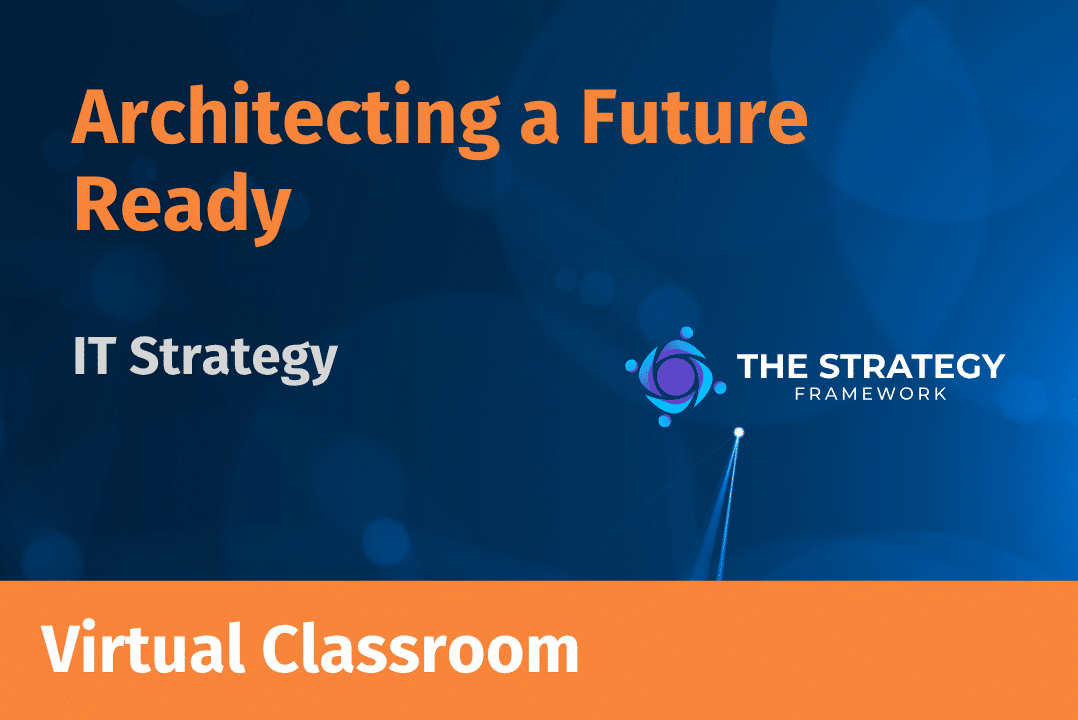 Architecting a Future Ready

IT Strategy

THE STRATEGY
FRAMEWORK

Virtual Classroom